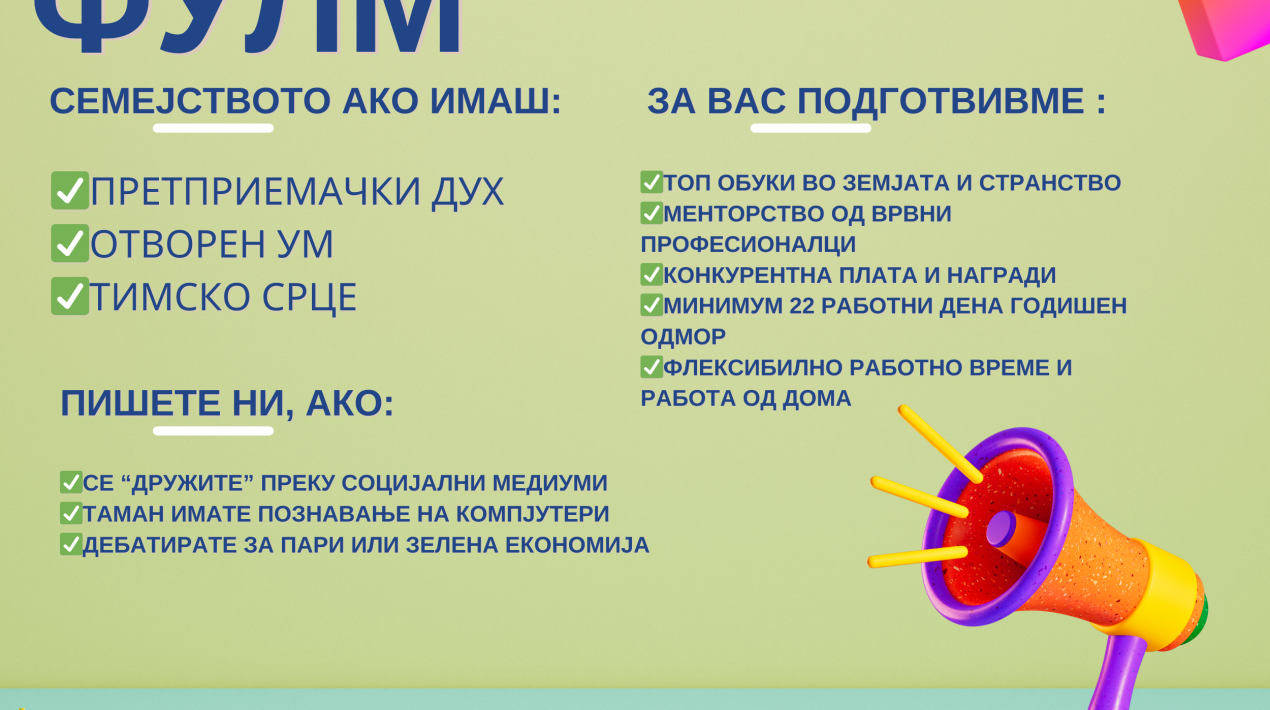 ФУЛМ

СЕМЕЈСТВОТО АКО ИМАШ:

✅ПРЕТПРИЕМАЧКИ ДУХ
✅ОТВОРЕН УМ
✅ТИМСКО СРЦЕ

ПИШЕТЕ НИ, АКО:

✅СЕ “ДРУЖИТЕ” ПРЕКУ СОЦИЈАЛНИ МЕДИУМИ
✅ТАМАН ИМАТЕ ПОЗНАВАЊЕ НА КОМПЈУТЕРИ
✅ДЕБАТИРАТЕ ЗА ПАРИ ИЛИ ЗЕЛЕНА ЕКОНОМИЈА

ЗА ВАС ПОДГОТВИВМЕ :

✅ТОП ОБУКИ ВО ЗЕМЈАТА И СТРАНСТВО
✅МЕНТОРСТВО ОД ВРВНИ ПРОФЕСИОНАЛЦИ
✅КОНКУРЕНТНА ПЛАТА И НАГРАДИ
✅МИНИМУМ 22 РАБОТНИ ДЕНА ГОДИШЕН ОДМОР
✅ФЛЕКСИБИЛНО РАБОТНО ВРЕМЕ И РАБОТА ОД ДОМА